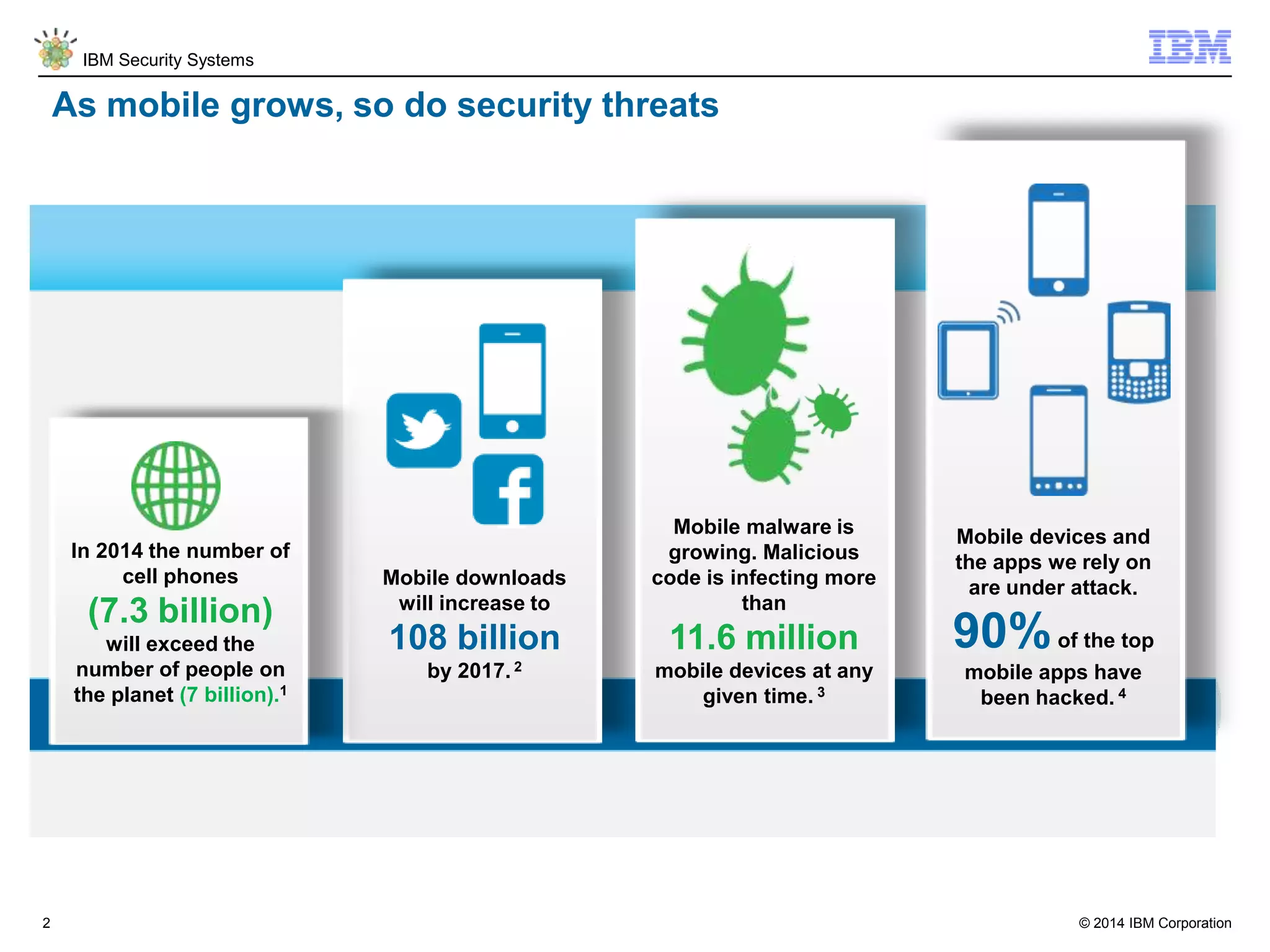 IBM Security Systems

IBM

As mobile grows, so do security threats

In 2014 the number of cell phones (7.3 billion) will exceed the number of people on the planet (7 billion).$^1$

Mobile downloads will increase to 108 billion by 2017.$^2$

Mobile malware is growing. Malicious code is infecting more than 11.6 million mobile devices at any given time.$^3$

Mobile devices and the apps we rely on are under attack. 90% of the top mobile apps have been hacked.$^4$

2

© 2014 IBM Corporation